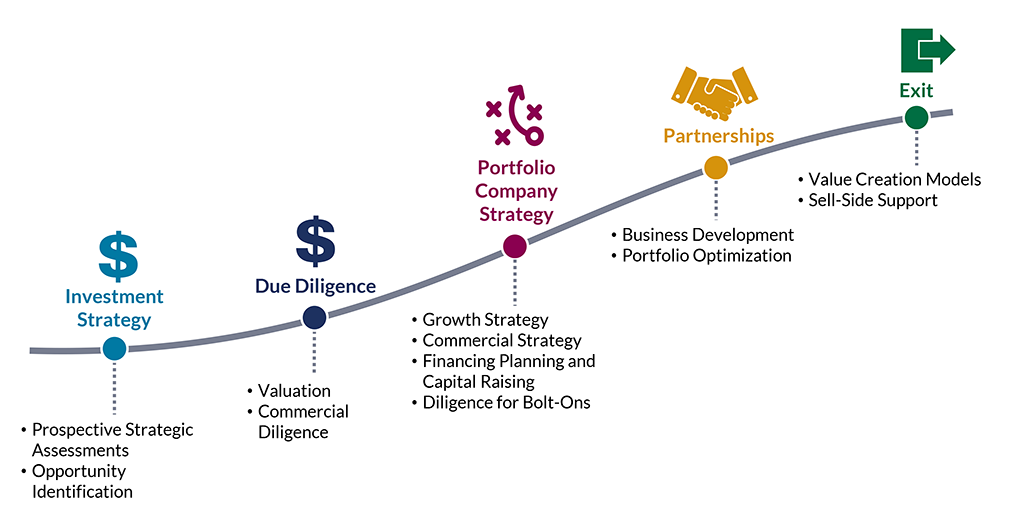 $

Investment Strategy

• Prospective Strategic Assessments
• Opportunity Identification

$

Due Diligence

• Valuation
• Commercial Diligence

Portfolio Company Strategy

• Growth Strategy
• Commercial Strategy
• Financing Planning and Capital Raising
• Diligence for Bolt-Ons

Partnerships

• Business Development
• Portfolio Optimization

Exit

• Value Creation Models
• Sell-Side Support